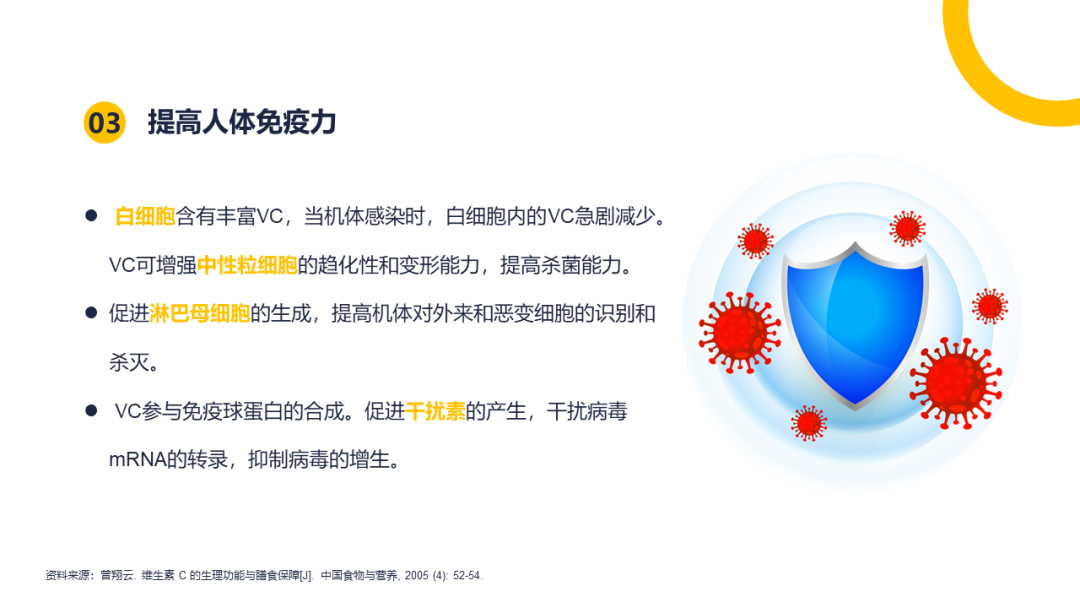 03 提高人体免疫力

● 白细胞含有丰富VC，当机体感染时，白细胞内的VC急剧减少。VC可增强中性粒细胞的趋化性和变形能力，提高杀菌能力。

● 促进淋巴母细胞的生成，提高机体对外来和恶变细胞的识别和杀灭。

● VC参与免疫球蛋白的合成。促进干扰素的产生，干扰病毒mRNA的转录，抑制病毒的增生。

资料来源：曾翔云. 维生素 C 的生理功能与膳食保障[J]. 中国食物与营养, 2005 (4): 52-54.